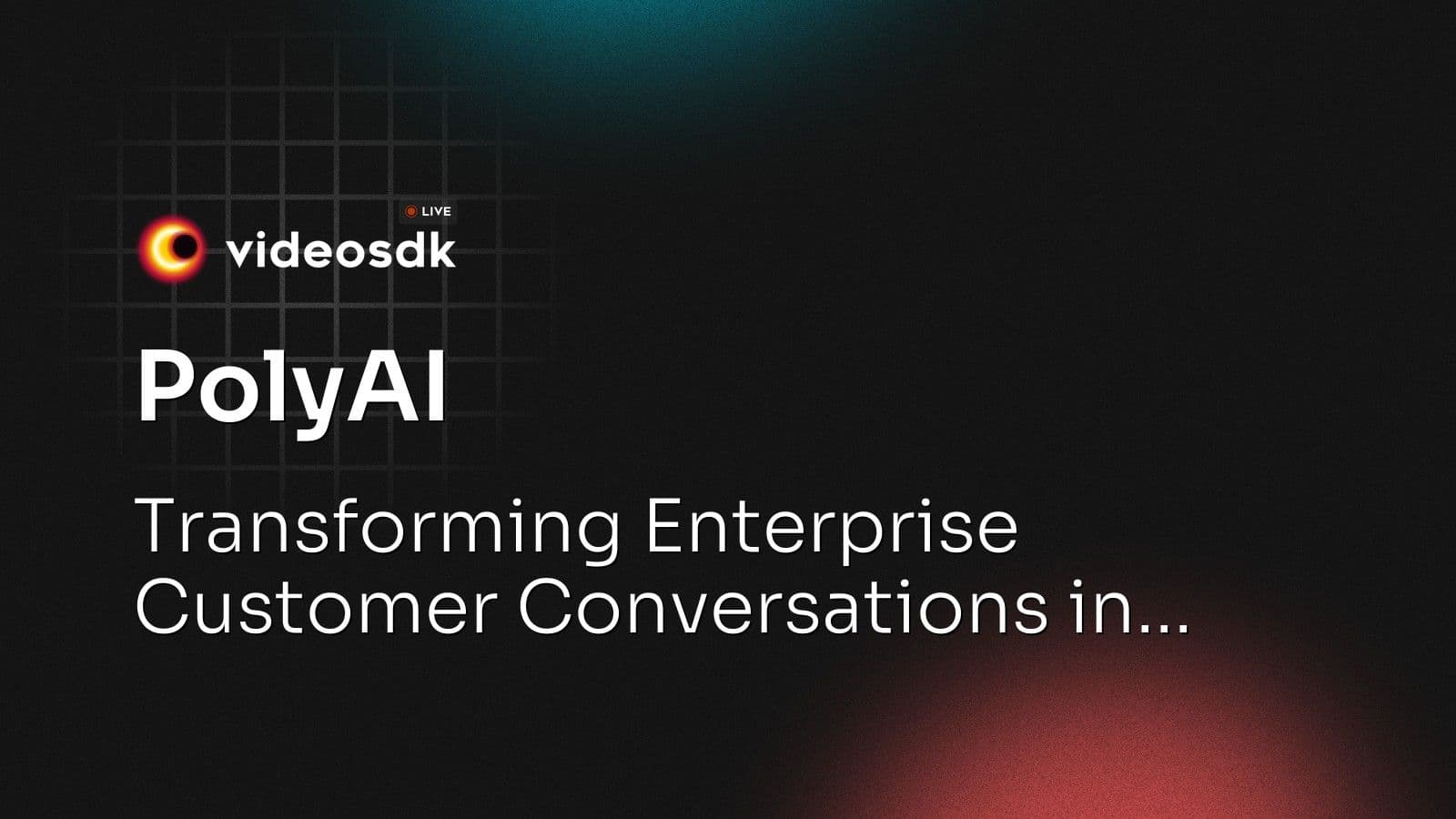 LIVE
videosdk

PolyAI

Transforming Enterprise Customer Conversations in...